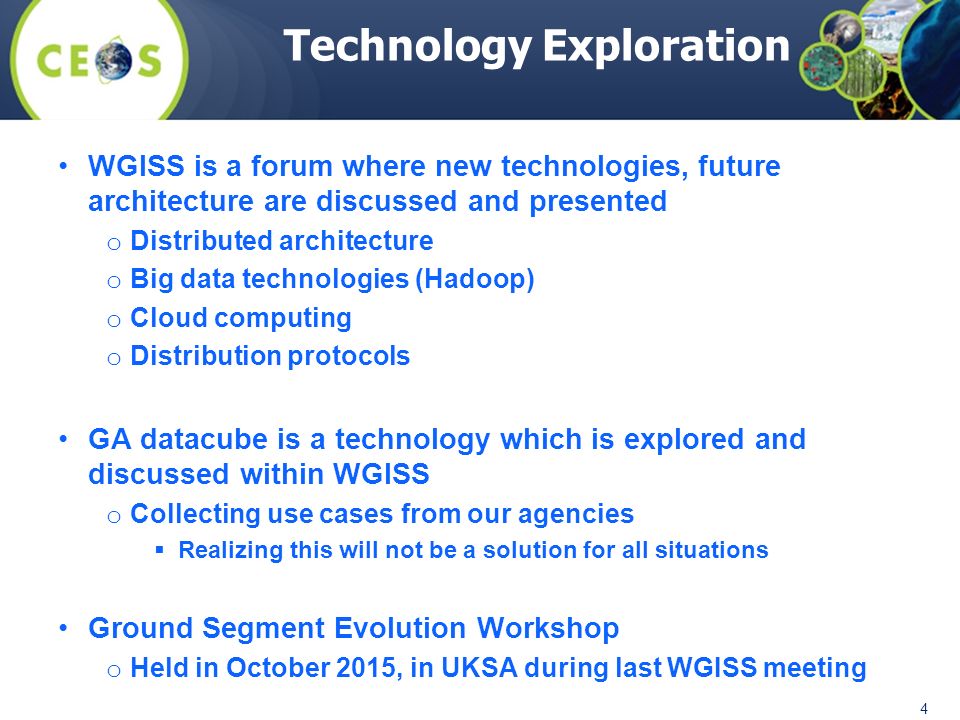 CEOS

Technology Exploration

• WGISS is a forum where new technologies, future architecture are discussed and presented
  o Distributed architecture
  o Big data technologies (Hadoop)
  o Cloud computing
  o Distribution protocols

• GA datacube is a technology which is explored and discussed within WGISS
  o Collecting use cases from our agencies
    ▪ Realizing this will not be a solution for all situations

• Ground Segment Evolution Workshop
  o Held in October 2015, in UKSA during last WGISS meeting

4